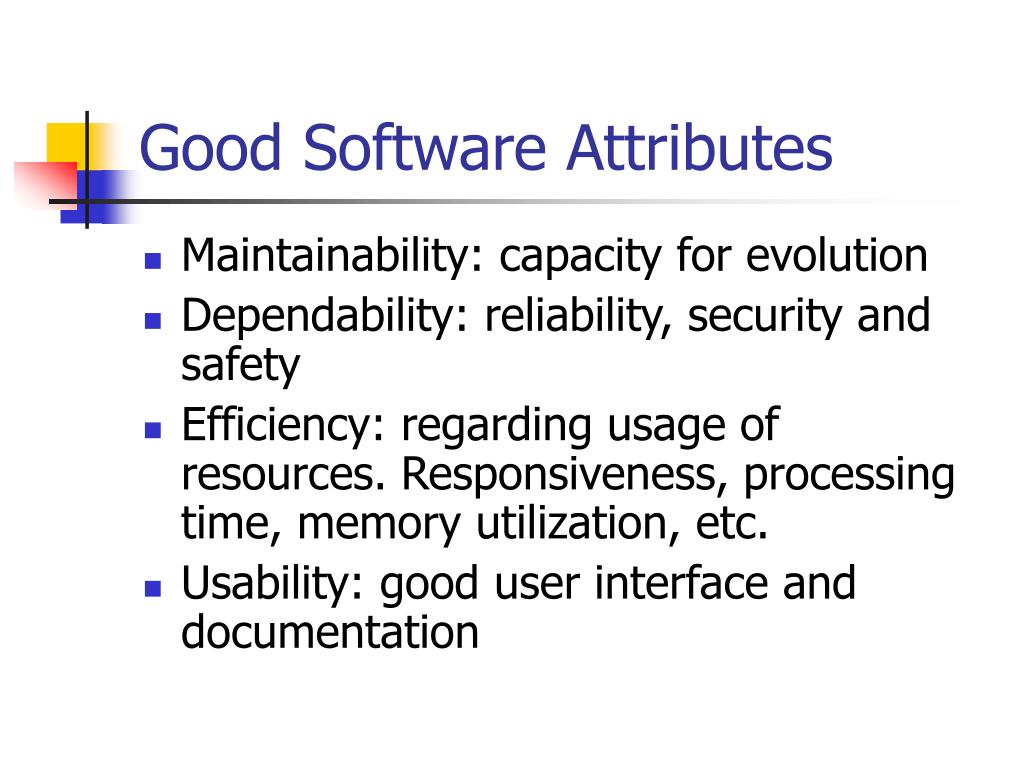 Good Software Attributes

- Maintainability: capacity for evolution
- Dependability: reliability, security and safety
- Efficiency: regarding usage of resources. Responsiveness, processing time, memory utilization, etc.
- Usability: good user interface and documentation